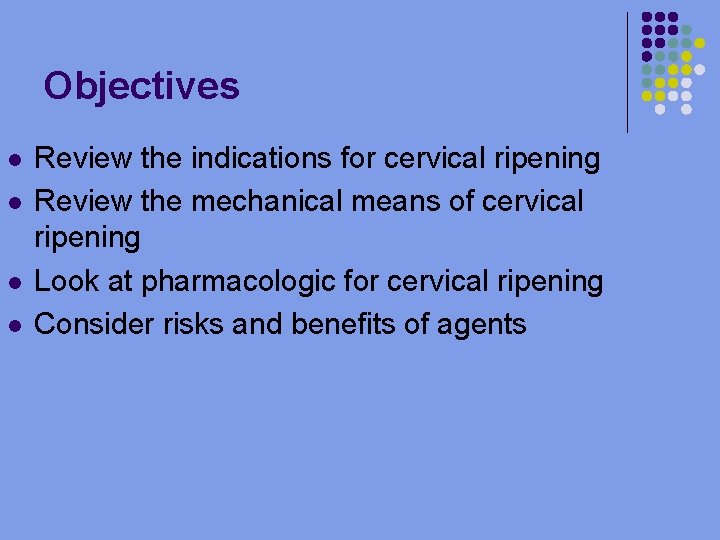 Objectives

- Review the indications for cervical ripening
- Review the mechanical means of cervical ripening
- Look at pharmacologic for cervical ripening
- Consider risks and benefits of agents